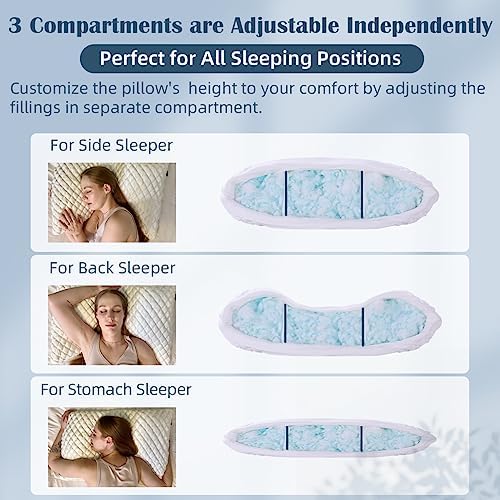 3 Compartments are Adjustable Independently

Perfect for All Sleeping Positions

Customize the pillow's  height to your comfort by adjusting the fillings in separate compartment.

For Side Sleeper

For Back Sleeper

For Stomach Sleeper